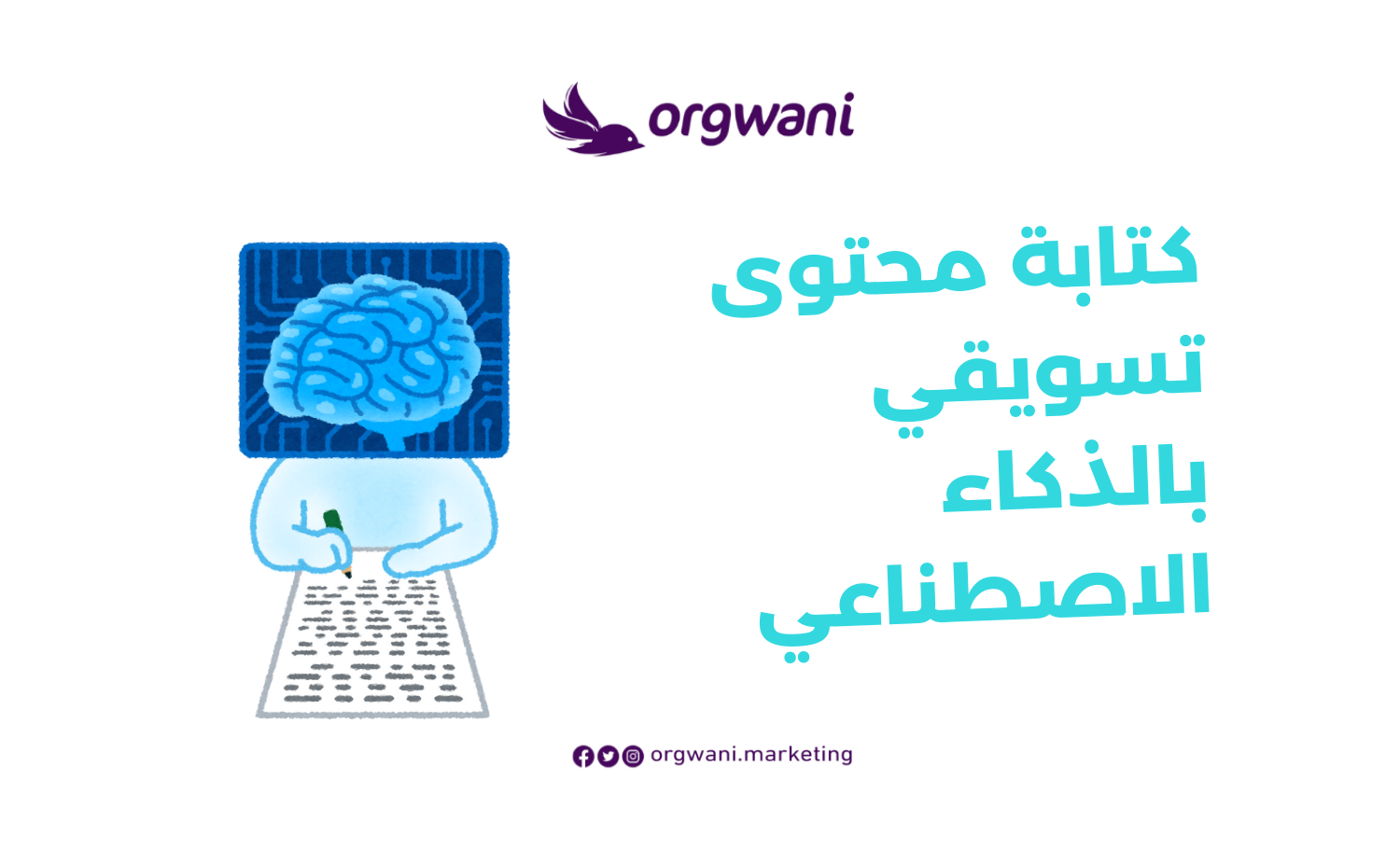 orgwani

كتابة محتوى
تسويقي
بالذكاء
الاصطناعي

orgwani.marketing